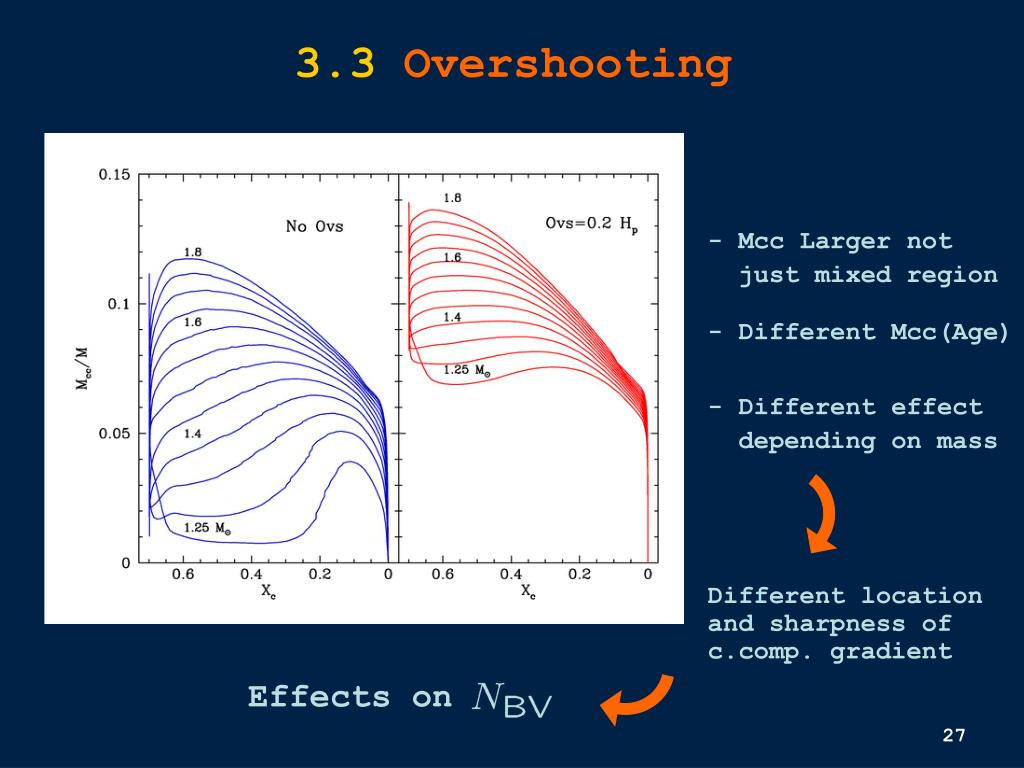 3.3 Overshooting

0.15

0.1

0.05

0

$M_{cc}/M$

No Ovs

1.8

1.6

1.4

1.25 $M_{\odot}$

0.6 0.4 0.2 0

$X_c$

Ovs=0.2 $H_p$

1.8

1.6

1.4

1.25 $M_{\odot}$

0.6 0.4 0.2 0

$X_c$

- Mcc Larger not just mixed region

- Different Mcc(Age)

- Different effect depending on mass

Different location and sharpness of c.comp. gradient

Effects on $N_{BV}$

27